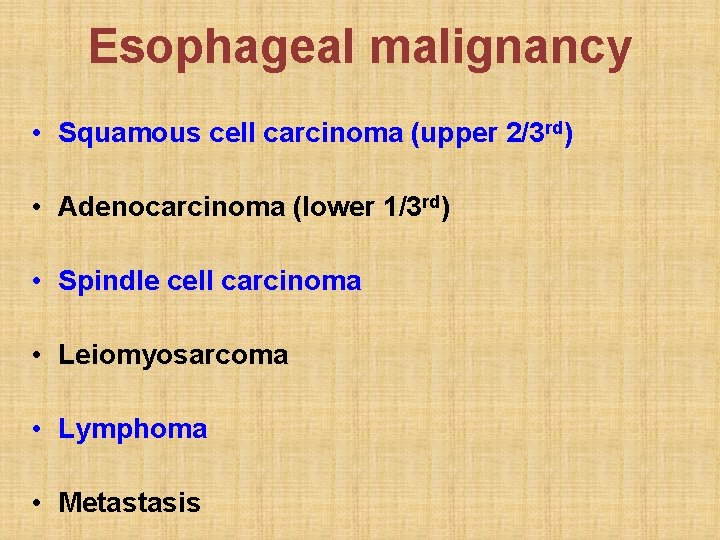 Esophageal malignancy

• Squamous cell carcinoma (upper 2/3$^{rd}$)

• Adenocarcinoma (lower 1/3$^{rd}$)

• Spindle cell carcinoma

• Leiomyosarcoma

• Lymphoma

• Metastasis